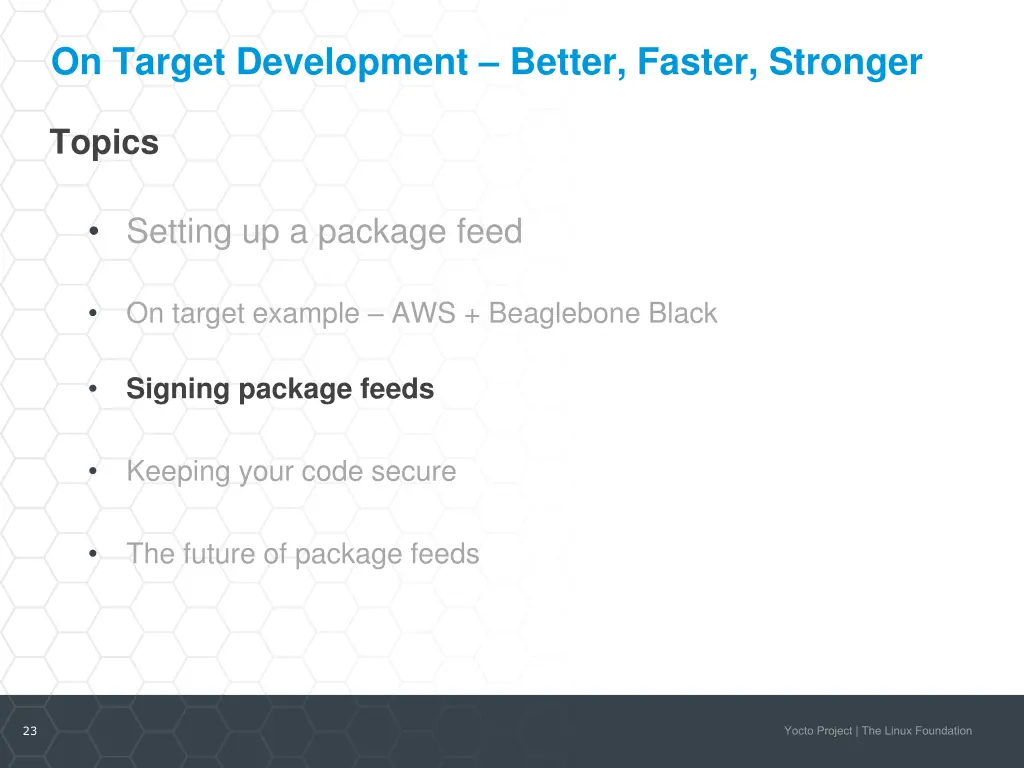 On Target Development – Better, Faster, Stronger

Topics

• Setting up a package feed

• On target example – AWS + Beaglebone Black

• Signing package feeds

• Keeping your code secure

• The future of package feeds

23

Yocto Project | The Linux Foundation